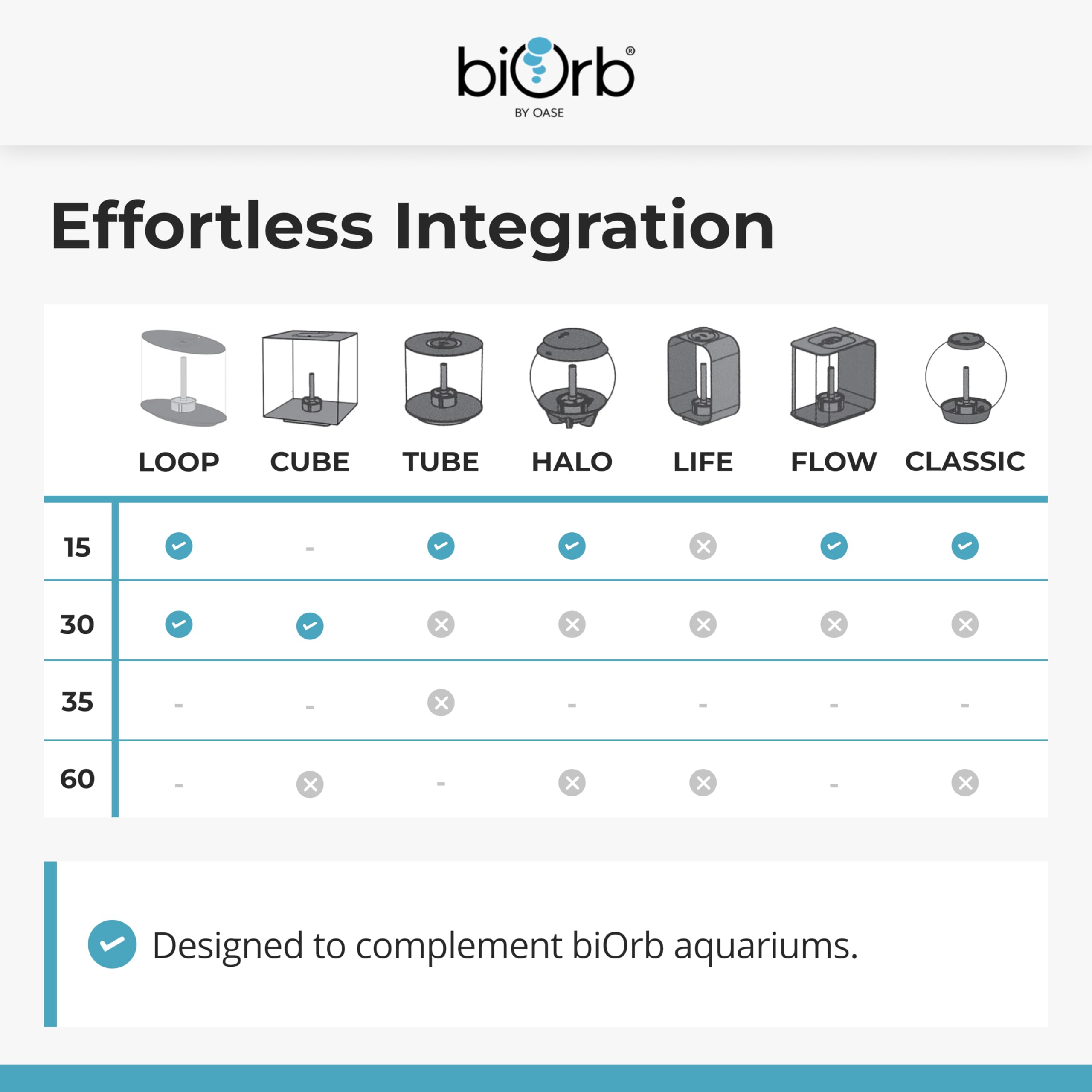 biOrb®
BY OASE

Effortless Integration

| | LOOP | CUBE | TUBE | HALO | LIFE | FLOW | CLASSIC |
|---|---|---|---|---|---|---|---|
| 15 | ✓ | - | ✓ | ✓ | ✗ | ✓ | ✓ |
| 30 | ✓ | ✓ | ✗ | ✗ | ✗ | ✗ | ✗ |
| 35 | - | - | ✗ | - | - | - | - |
| 60 | - | ✗ | - | ✗ | ✗ | - | ✗ |

Designed to complement biOrb aquariums.